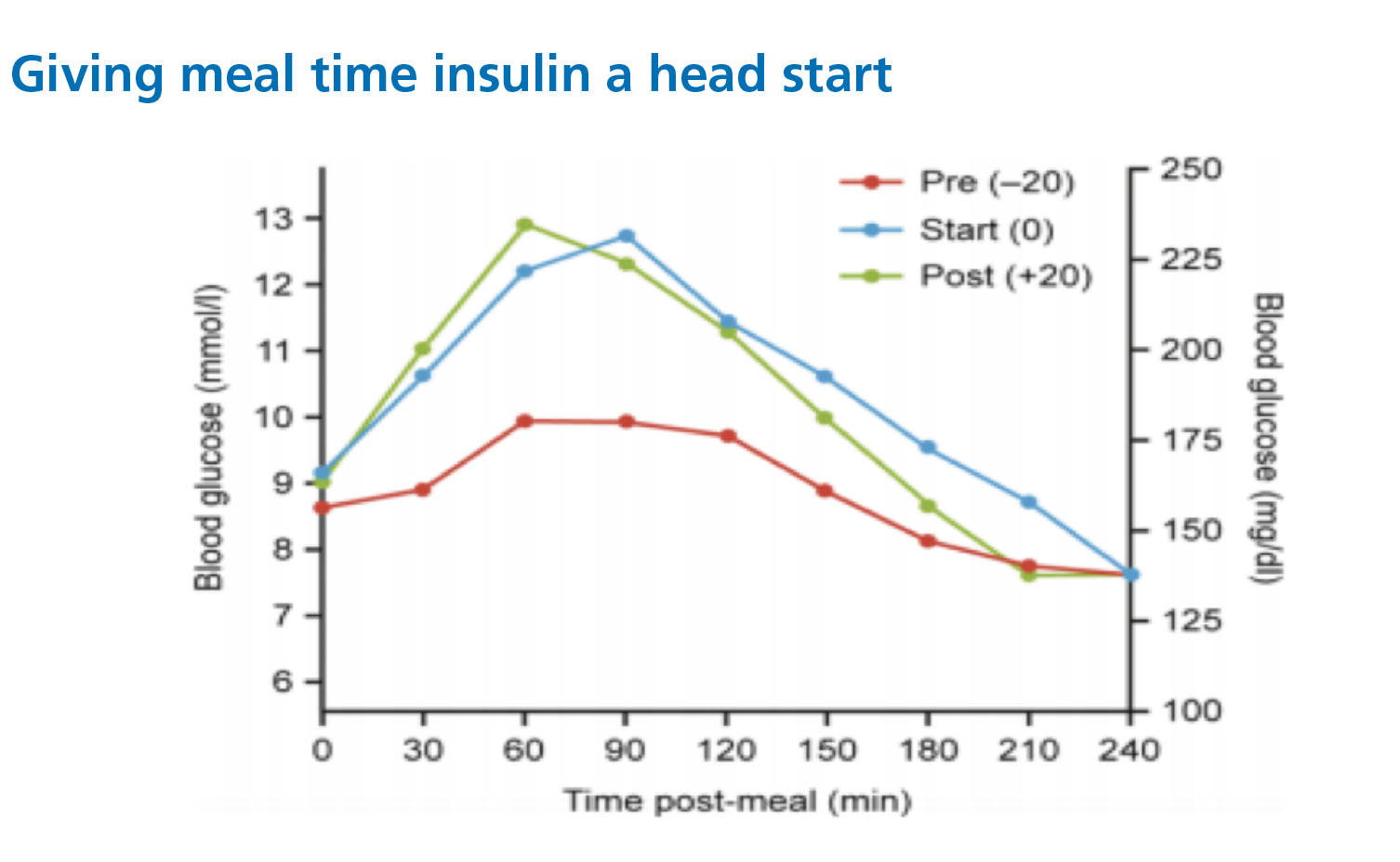 Giving meal time insulin a head start

Pre (–20)
Start (0)
Post (+20)

Blood glucose (mmol/l)
13
12
11
10
9
8
7
6

250
225
200
175
150
125
100
Blood glucose (mg/dl)

0 30 60 90 120 150 180 210 240
Time post-meal (min)